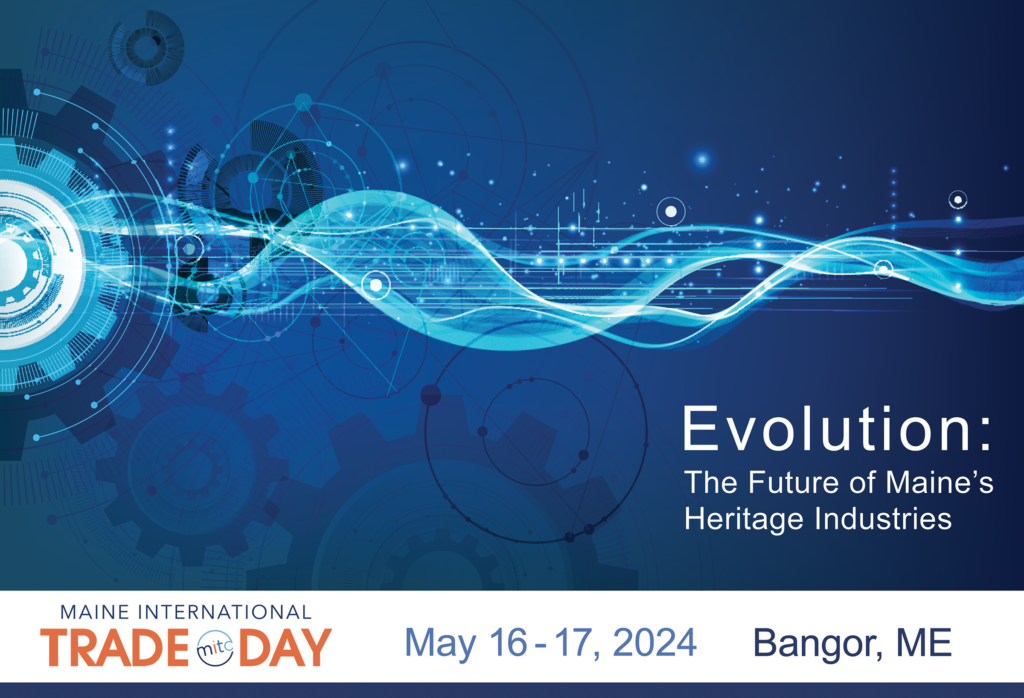 Evolution:
The Future of Maine's Heritage Industries

MAINE INTERNATIONAL
TRADE mitc DAY

May 16 - 17, 2024 Bangor, ME